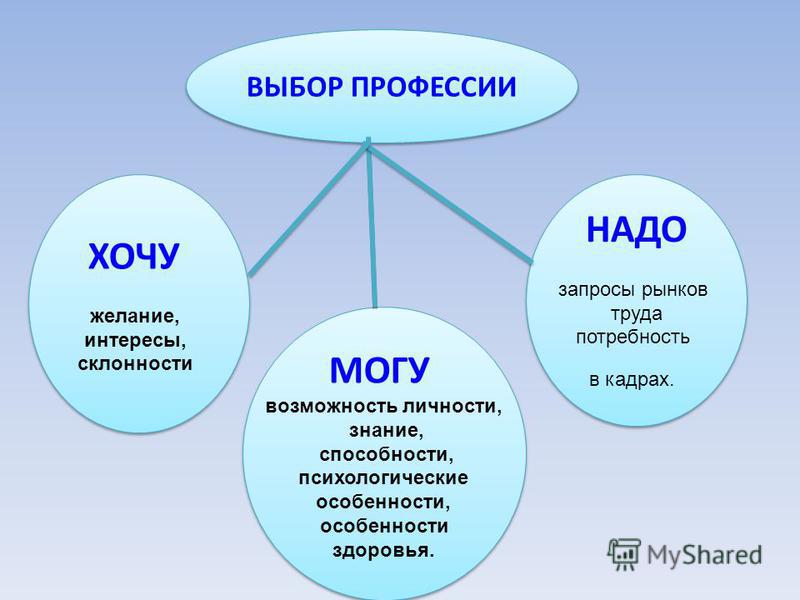 ВЫБОР ПРОФЕССИИ

ХОЧУ

желание, интересы, склонности

МОГУ

возможность личности, знание, способности, психологические особенности, особенности здоровья.

НАДО

запросы рынков труда потребность

в кадрах.

MyShared